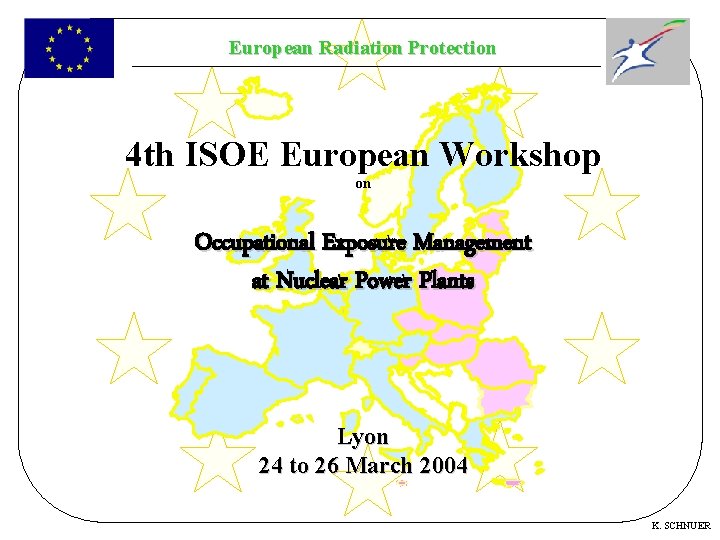 European Radiation Protection

4th ISOE European Workshop
on

Occupational Exposure Management
at Nuclear Power Plants

Lyon
24 to 26 March 2004

K. SCHNUER